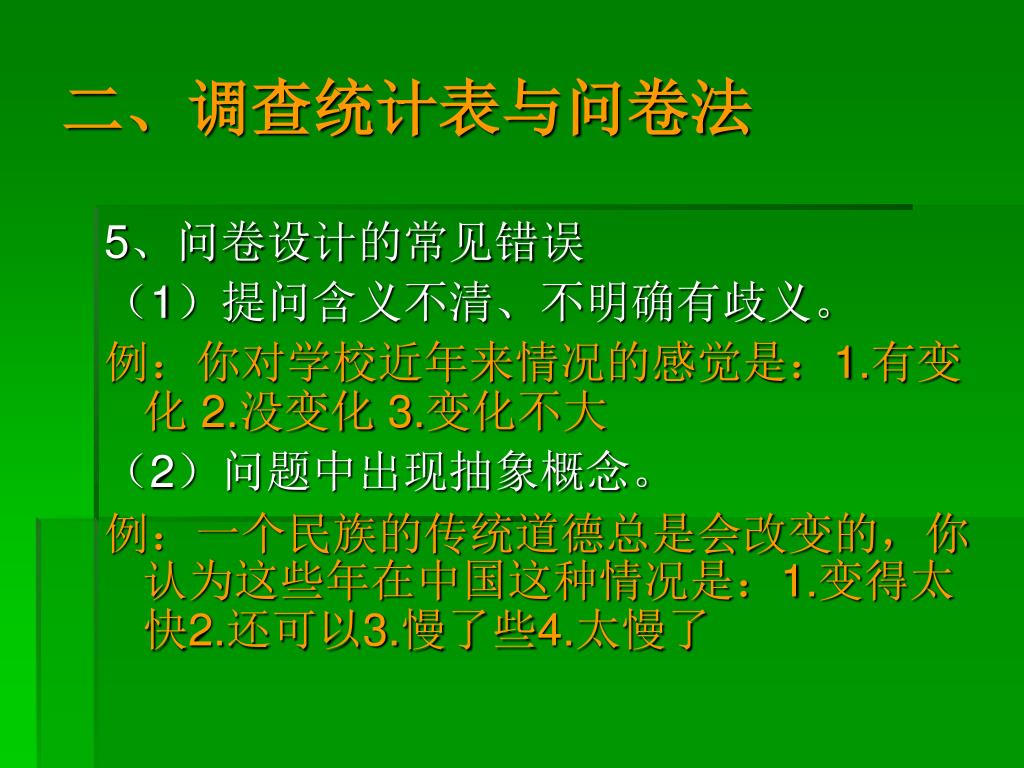 二、调查统计表与问卷法

5、问卷设计的常见错误

（1）提问含义不清、不明确有歧义。

例：你对学校近年来情况的感觉是：1.有变化 2.没变化 3.变化不大

（2）问题中出现抽象概念。

例：一个民族的传统道德总是会改变的，你认为这些年在中国这种情况是：1.变得太快2.还可以3.慢了些4.太慢了